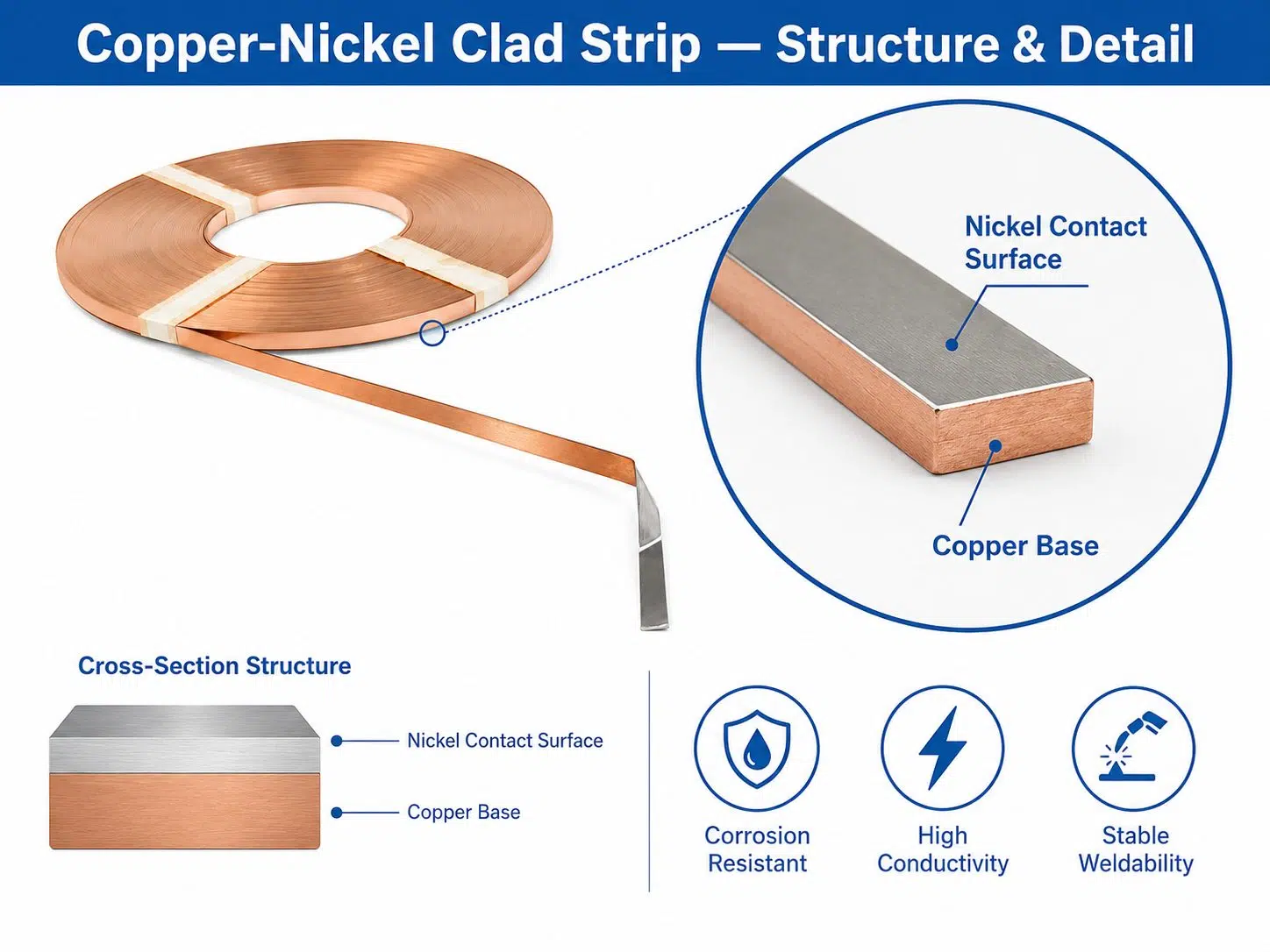 Copper-Nickel Clad Strip — Structure & Detail

Nickel Contact Surface

Copper Base

Cross-Section Structure

Nickel Contact Surface

Copper Base

Corrosion Resistant

High Conductivity

Stable Weldability